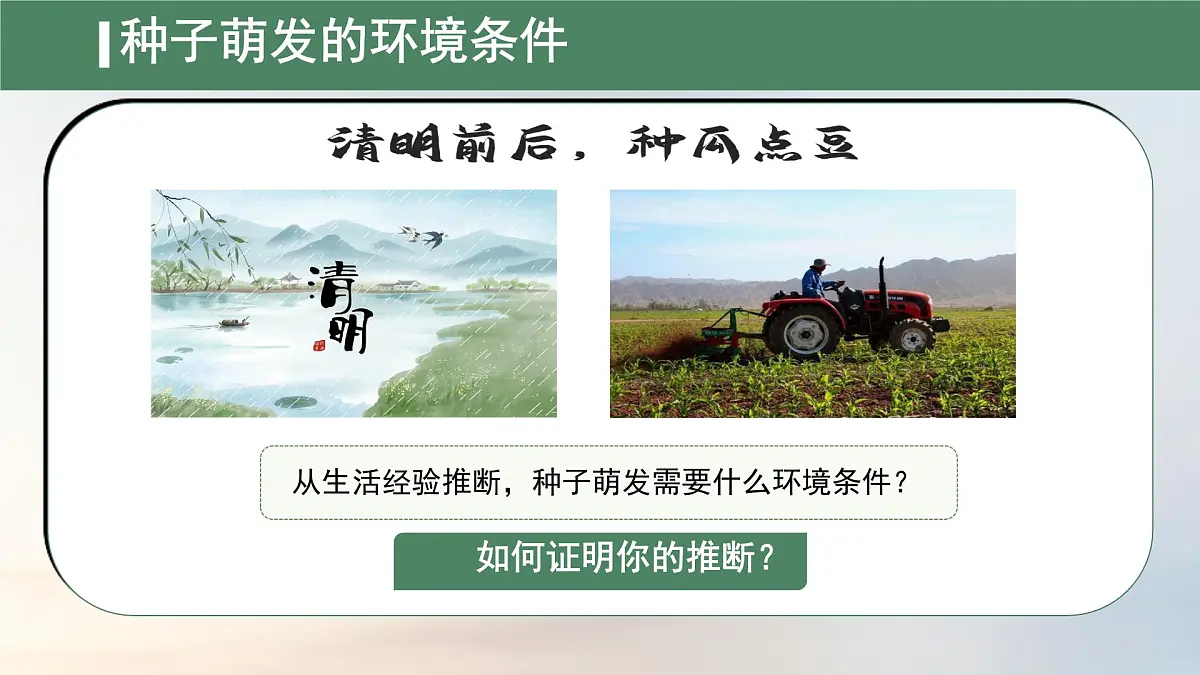 种子萌发的环境条件

清明前后，种瓜点豆

清明

从生活经验推断，种子萌发需要什么环境条件？

如何证明你的推断？